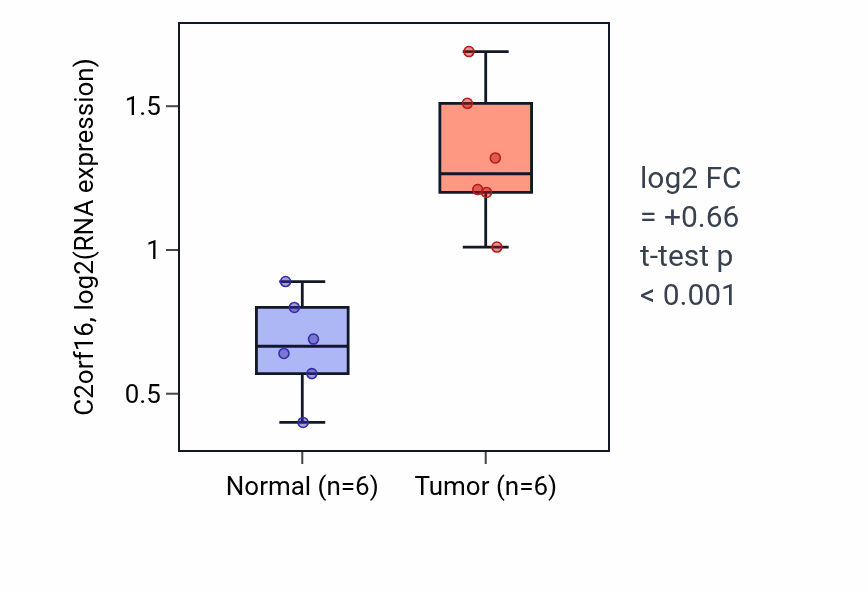 C2orf16, log2(RNA expression)

1.5
1
0.5

Normal (n=6)
Tumor (n=6)

log2 FC
= +0.66
t-test p
< 0.001